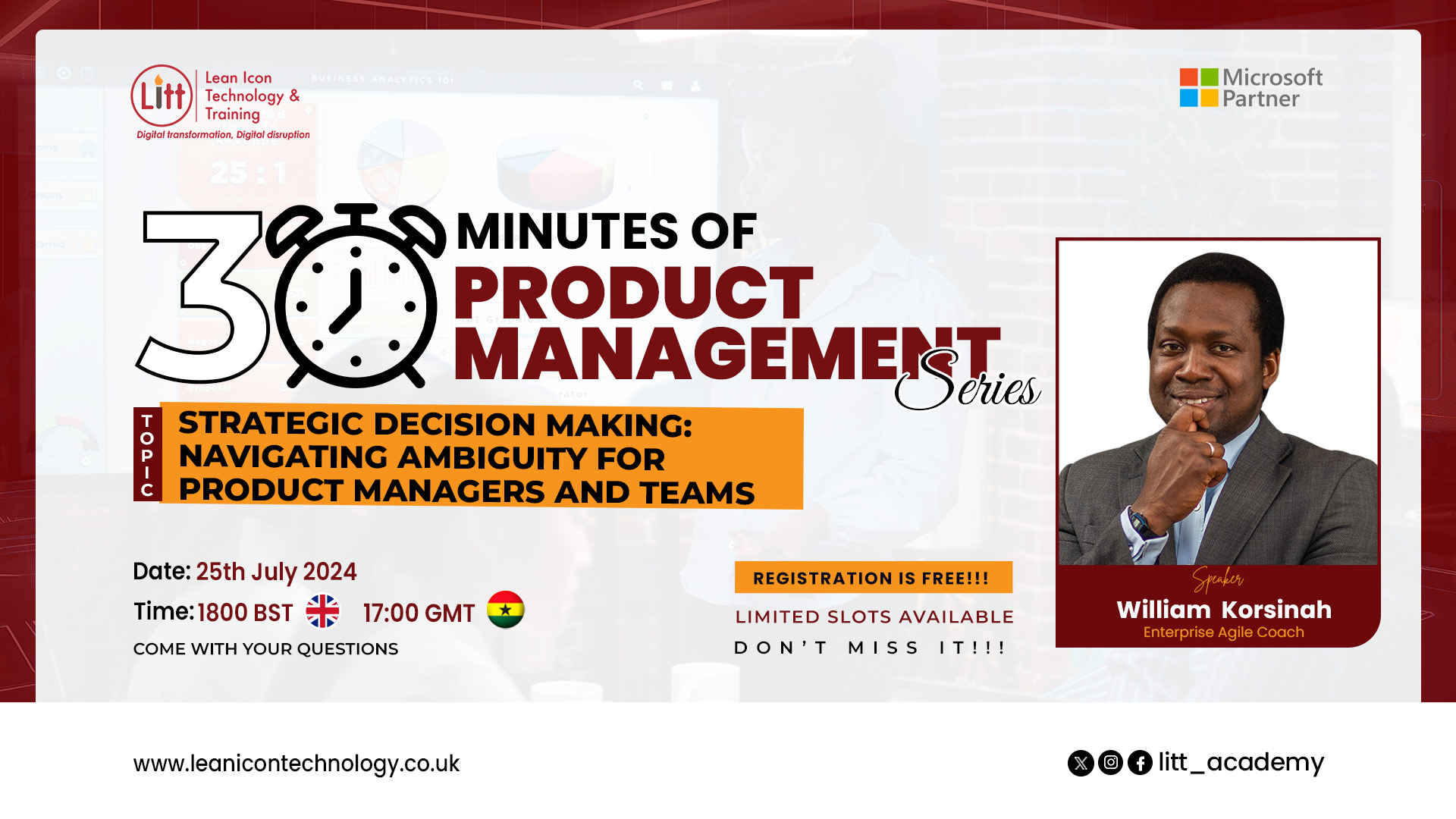 Litt Lean Icon Technology & Training
Digital transformation, Digital disruption

Microsoft Partner

30 MINUTES OF PRODUCT MANAGEMENT Series

TOPIC
STRATEGIC DECISION MAKING: NAVIGATING AMBIGUITY FOR PRODUCT MANAGERS AND TEAMS

Date: 25th July 2024
Time: 1800 BST 17:00 GMT
COME WITH YOUR QUESTIONS

REGISTRATION IS FREE!!!
LIMITED SLOTS AVAILABLE
DON'T MISS IT!!!

Speaker
William Korsinah
Enterprise Agile Coach

www.leanicontechnology.co.uk

litt_academy